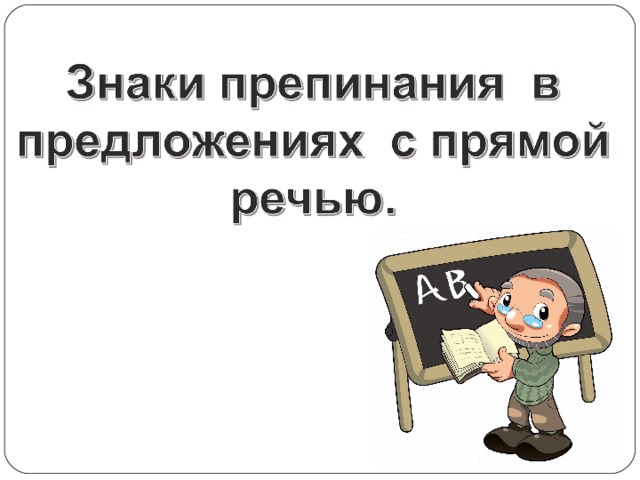 Знаки препинания в предложениях с прямой речью.

AB